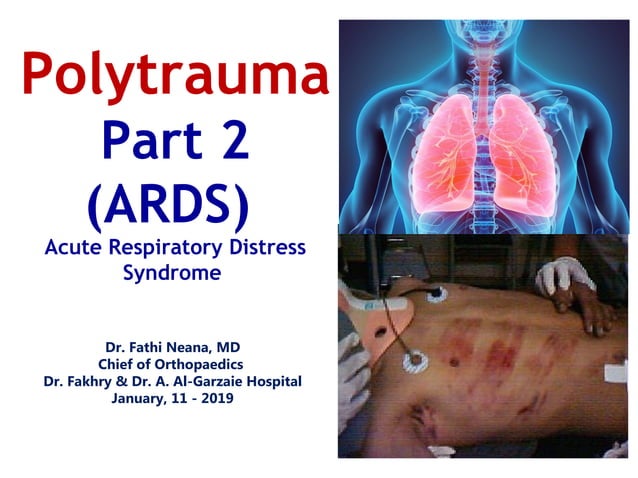 Polytrauma
Part 2
(ARDS)
Acute Respiratory Distress Syndrome

Dr. Fathi Neana, MD
Chief of Orthopaedics
Dr. Fakhry & Dr. A. Al-Garzaie Hospital
January, 11 - 2019